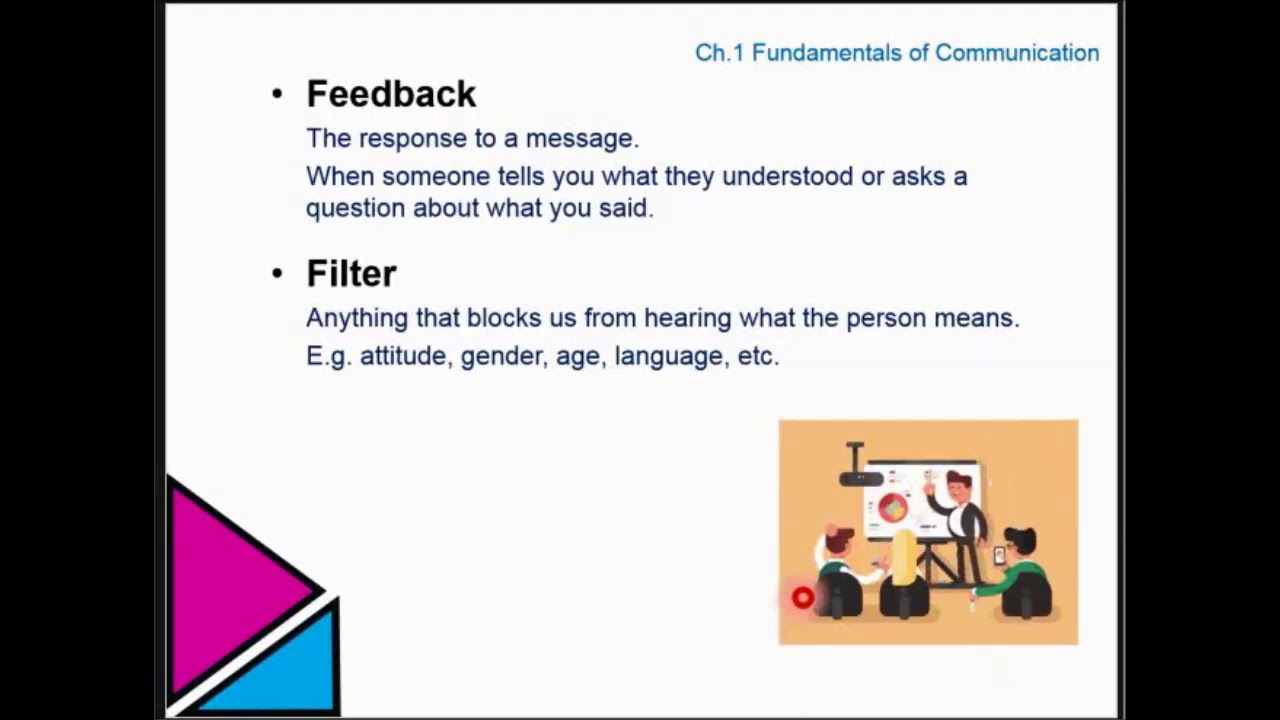 Ch.1 Fundamentals of Communication

• Feedback

The response to a message.

When someone tells you what they understood or asks a question about what you said.

• Filter

Anything that blocks us from hearing what the person means.

E.g. attitude, gender, age, language, etc.